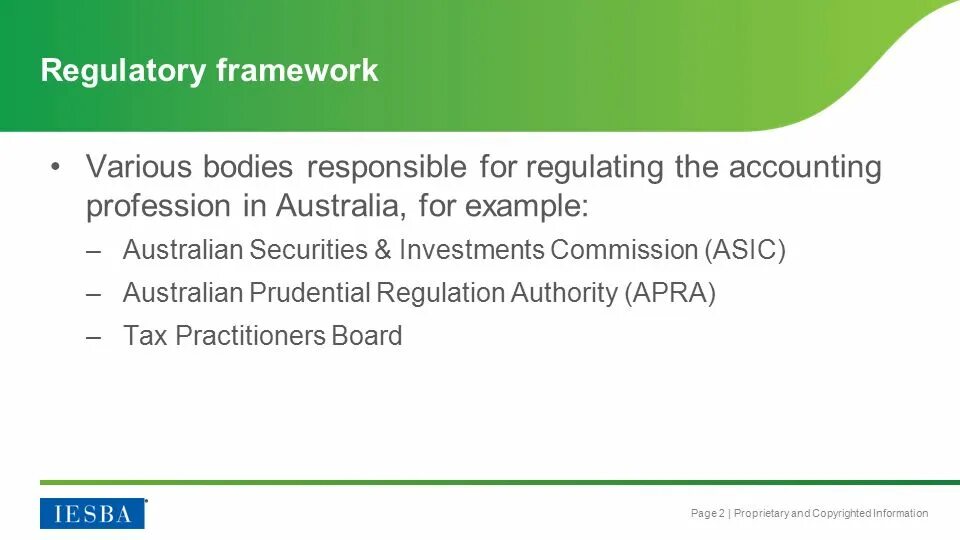 Regulatory framework

• Various bodies responsible for regulating the accounting profession in Australia, for example:

– Australian Securities & Investments Commission (ASIC)

– Australian Prudential Regulation Authority (APRA)

– Tax Practitioners Board

IESBA

Page 2 | Proprietary and Copyrighted Information